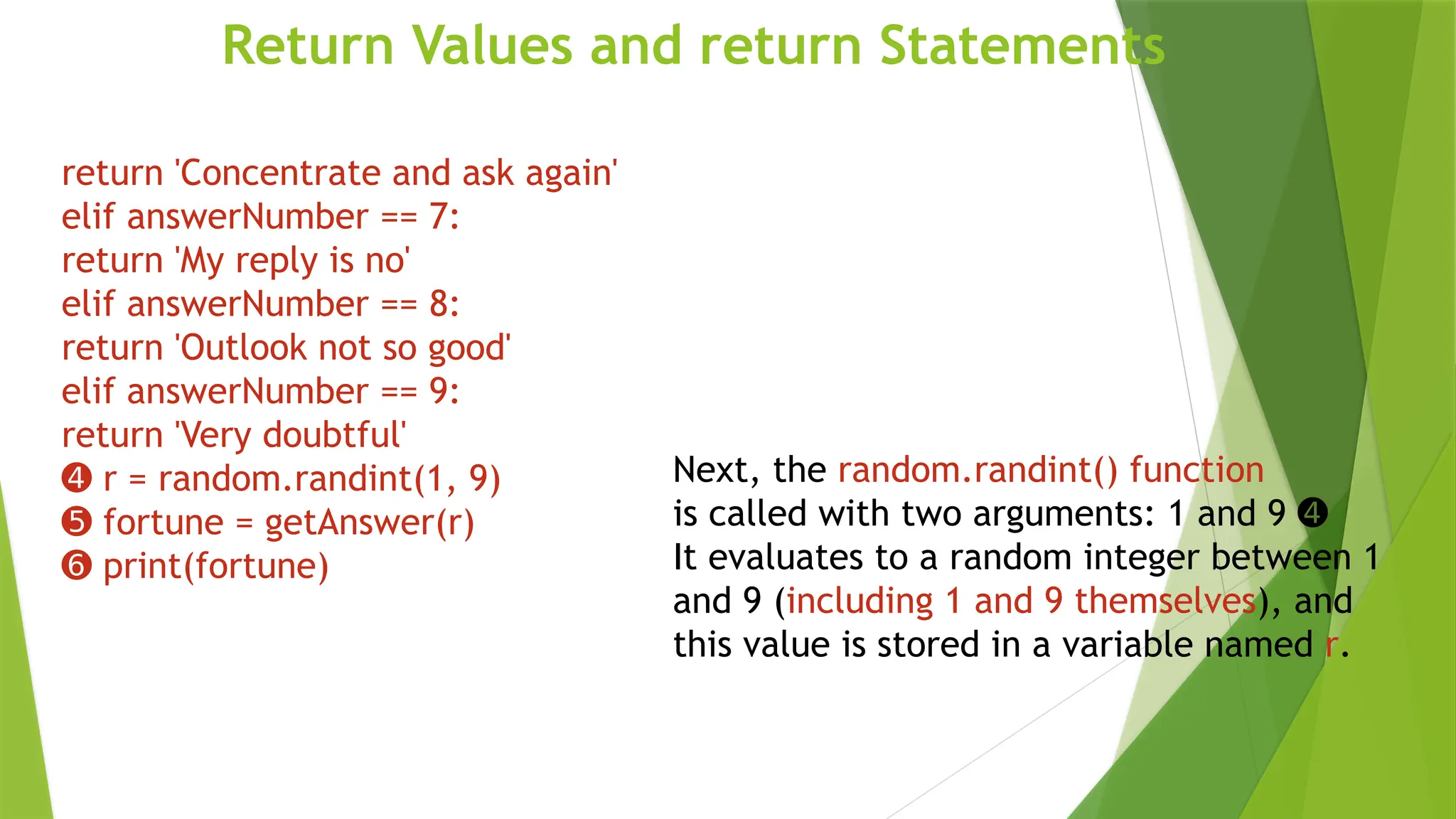 Return Values and return Statements

return 'Concentrate and ask again'
elif answerNumber == 7:
return 'My reply is no'
elif answerNumber == 8:
return 'Outlook not so good'
elif answerNumber == 9:
return 'Very doubtful'
❹ r = random.randint(1, 9)
❺ fortune = getAnswer(r)
❻ print(fortune)

Next, the random.randint() function is called with two arguments: 1 and 9 ❹ It evaluates to a random integer between 1 and 9 (including 1 and 9 themselves), and this value is stored in a variable named r.